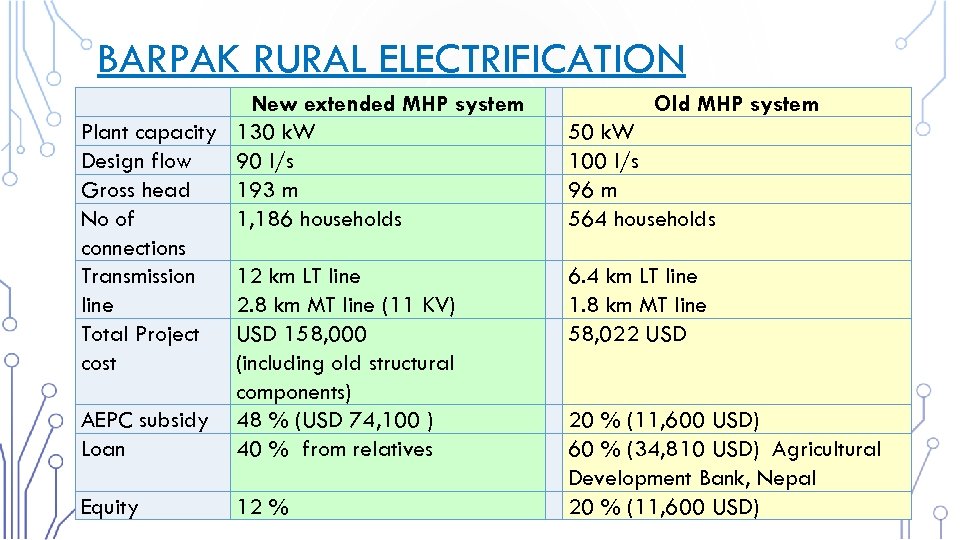 BARPAK RURAL ELECTRIFICATION

| | New extended MHP system | | Old MHP system |
|---|---|---|---|
| Plant capacity | 130 kW | | 50 kW |
| Design flow | 90 l/s | | 100 l/s |
| Gross head | 193 m | | 96 m |
| No of connections | 1,186 households | | 564 households |
| Transmission line | 12 km LT line 2.8 km MT line (11 KV) | | 6.4 km LT line 1.8 km MT line |
| Total Project cost | USD 158,000 (including old structural components) | | 58,022 USD |
| AEPC subsidy | 48 % (USD 74,100 ) | | 20 % (11,600 USD) |
| Loan | 40 % from relatives | | 60 % (34,810 USD) Agricultural Development Bank, Nepal |
| Equity | 12 % | | 20 % (11,600 USD) |